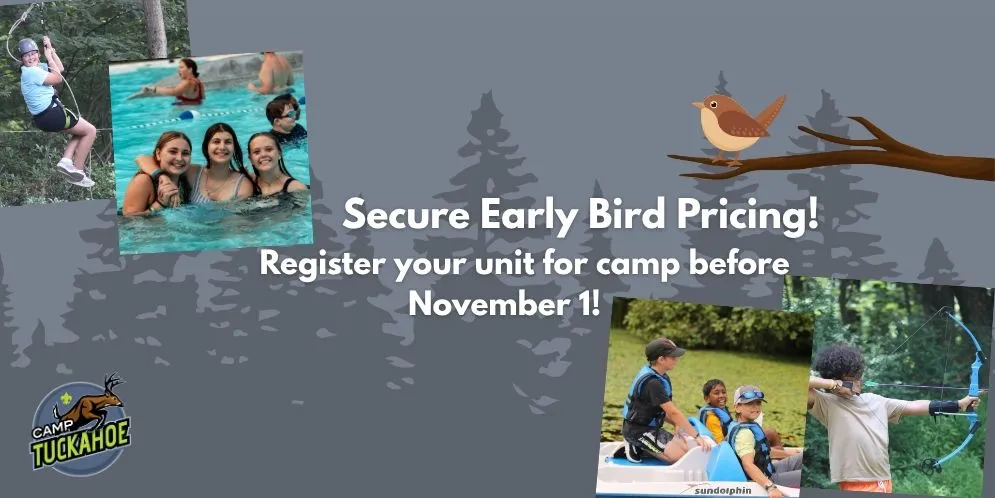 Secure Early Bird Pricing!
Register your unit for camp before November 1!

CAMP TUCKAHOE

sundolphin